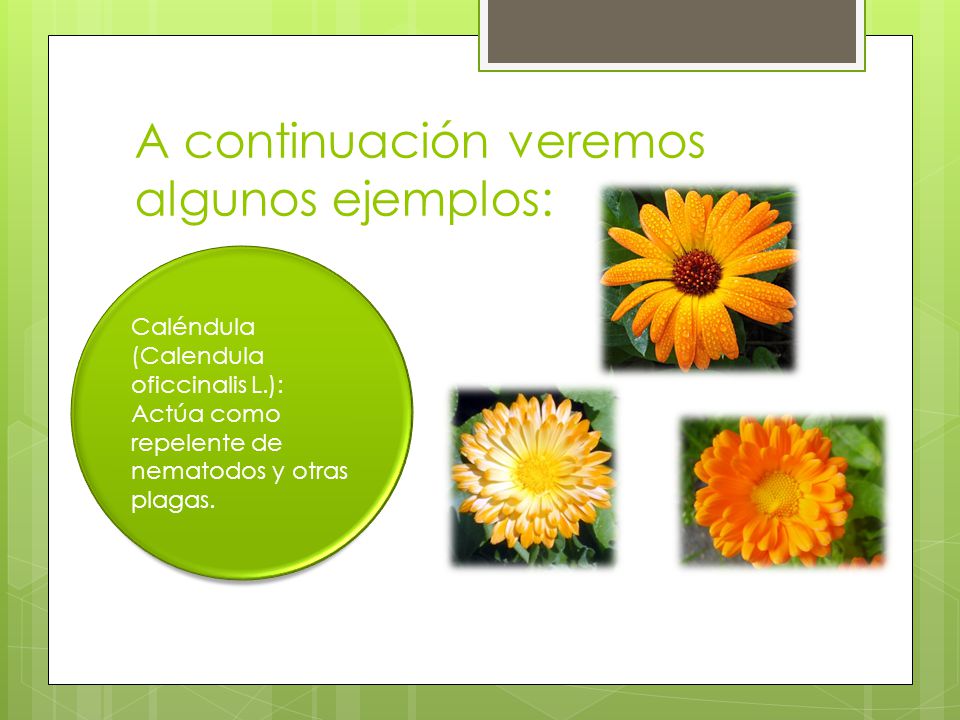 A continuación veremos algunos ejemplos:

Caléndula (Calendula oficcinalis L.): Actúa como repelente de nematodos y otras plagas.